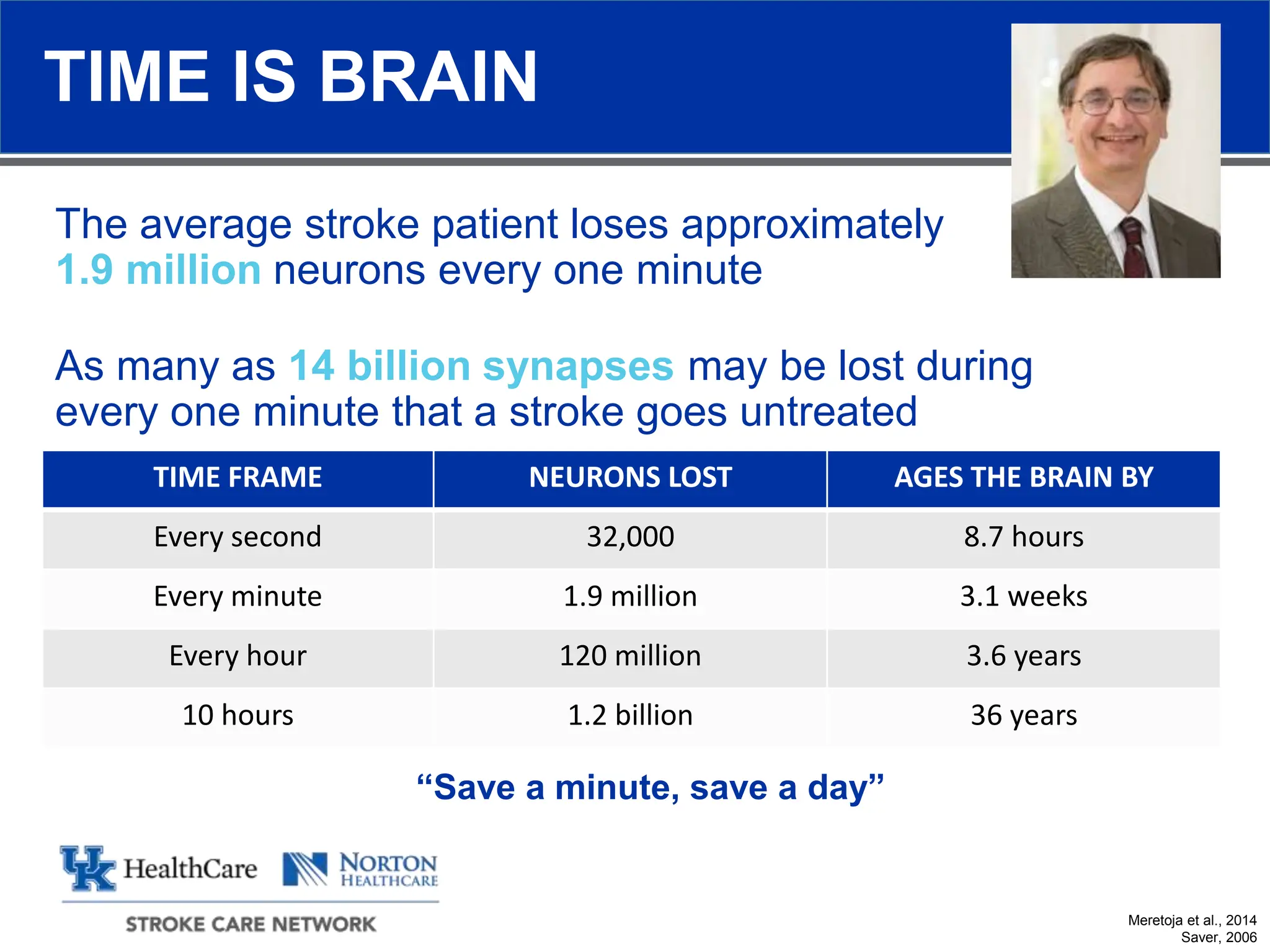 TIME IS BRAIN

The average stroke patient loses approximately 1.9 million neurons every one minute

As many as 14 billion synapses may be lost during every one minute that a stroke goes untreated

| TIME FRAME | NEURONS LOST | AGES THE BRAIN BY |
|---|---|---|
| Every second | 32,000 | 8.7 hours |
| Every minute | 1.9 million | 3.1 weeks |
| Every hour | 120 million | 3.6 years |
| 10 hours | 1.2 billion | 36 years |

“Save a minute, save a day”

UK HealthCare NORTON HEALTHCARE

STROKE CARE NETWORK

Meretoja et al., 2014
Saver, 2006